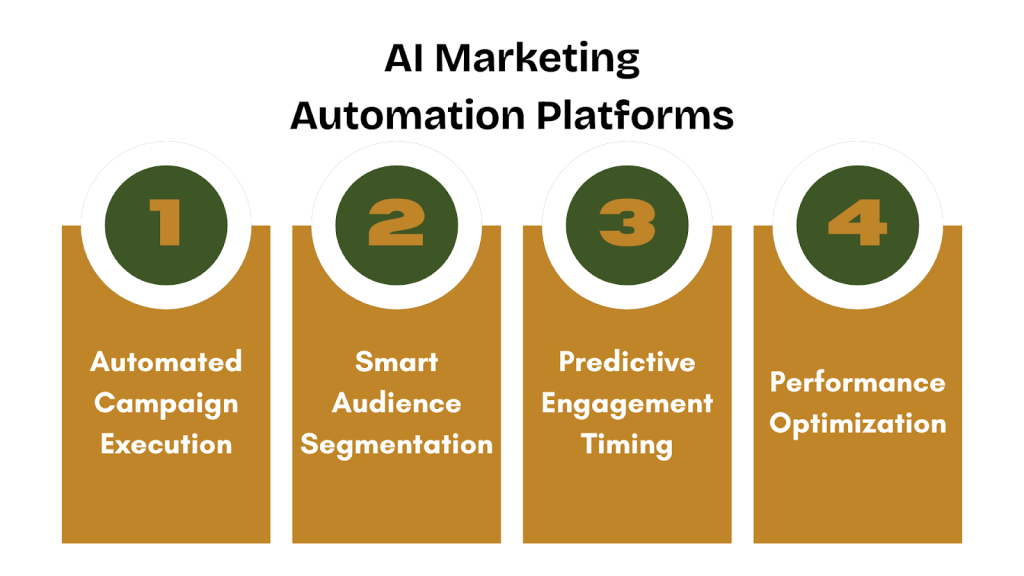 AI Marketing Automation Platforms

1

Automated Campaign Execution

2

Smart Audience Segmentation

3

Predictive Engagement Timing

4

Performance Optimization